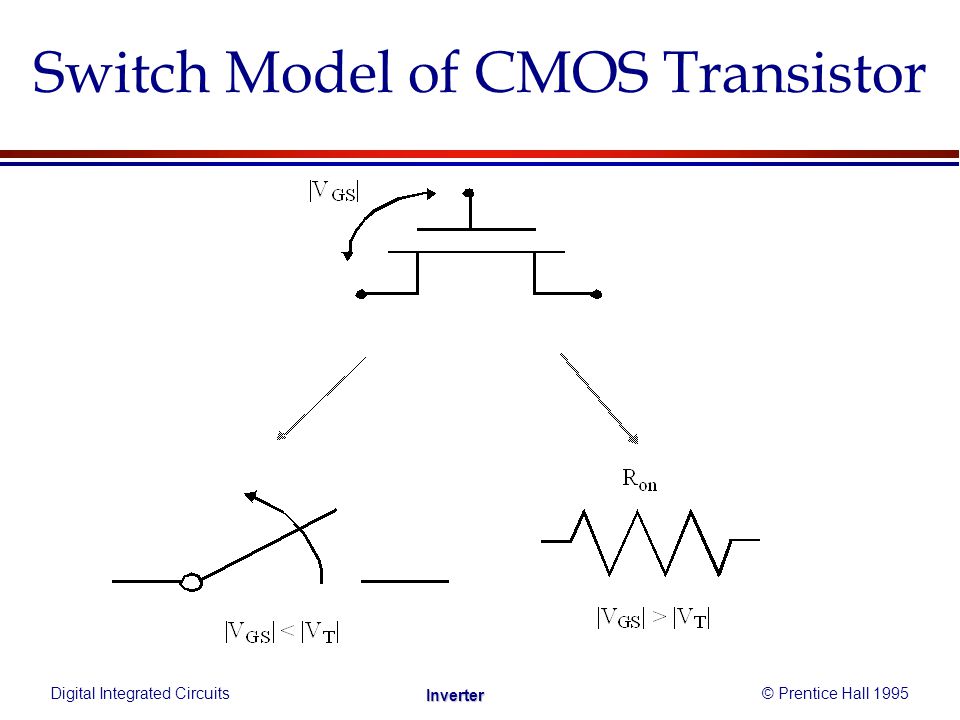 Switch Model of CMOS Transistor

$|V_{GS}|$

$R_{on}$

$|V_{GS}| < |V_T|$

$|V_{GS}| > |V_T|$

Digital Integrated Circuits

Inverter

© Prentice Hall 1995